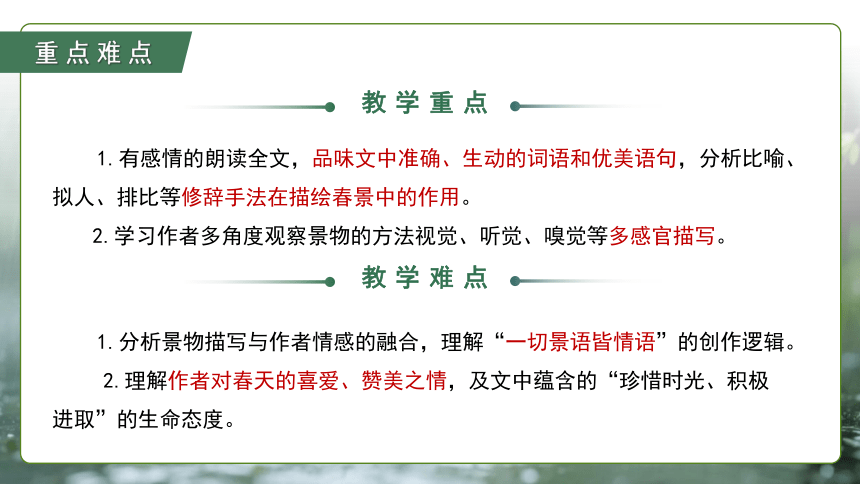 重点难点

教学重点

1. 有感情的朗读全文，品味文中准确、生动的词语和优美语句，分析比喻、拟人、排比等修辞手法在描绘春景中的作用。

2. 学习作者多角度观察景物的方法视觉、听觉、嗅觉等多感官描写。

教学难点

1. 分析景物描写与作者情感的融合，理解“一切景语皆情语”的创作逻辑。

2. 理解作者对春天的喜爱、赞美之情，及文中蕴含的“珍惜时光、积极进取”的生命态度。